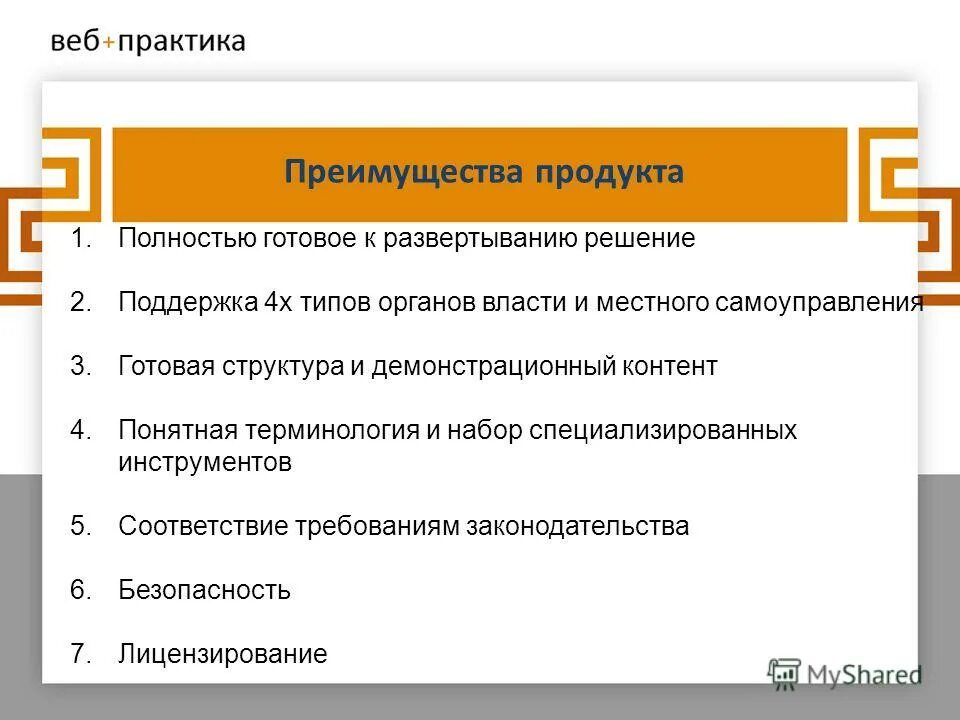 веб+практика

Преимущества продукта

1. Полностью готовое к развертыванию решение

2. Поддержка 4х типов органов власти и местного самоуправления

3. Готовая структура и демонстрационный контент

4. Понятная терминология и набор специализированных инструментов

5. Соответствие требованиям законодательства

6. Безопасность

7. Лицензирование

MyShared